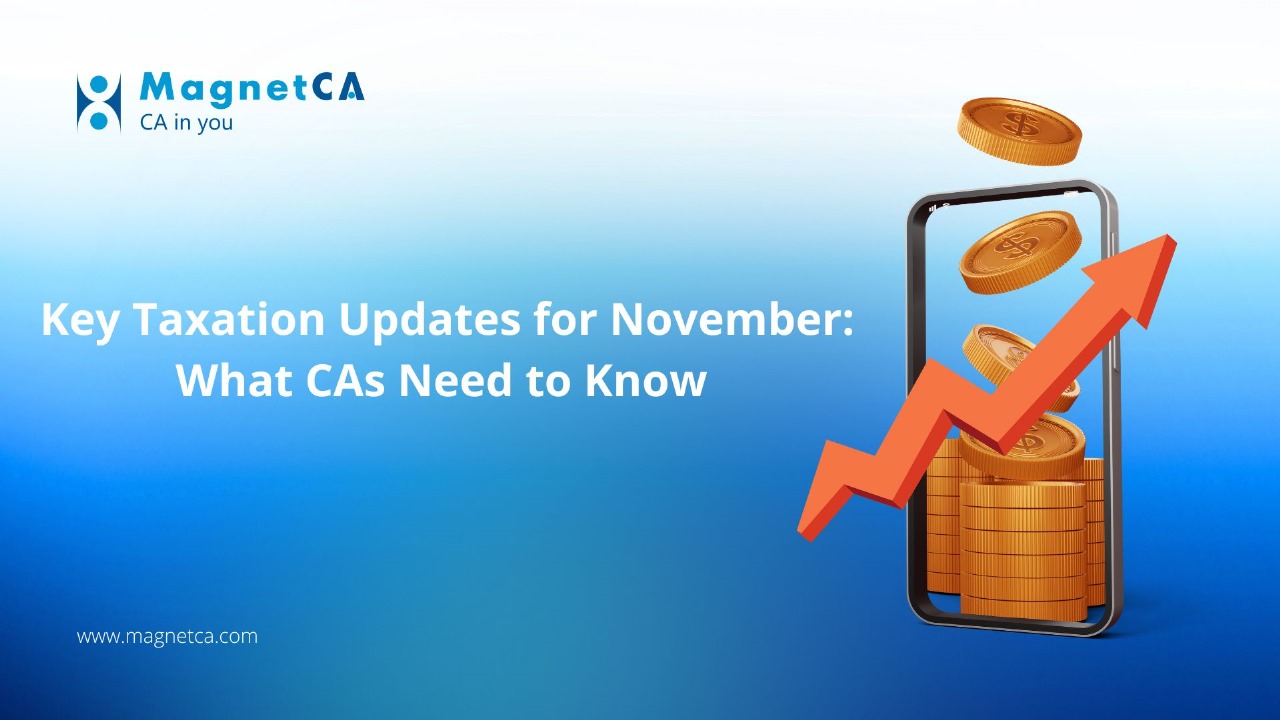 MagnetCA
CA in you

Key Taxation Updates for November: What CAs Need to Know

www.magnetca.com